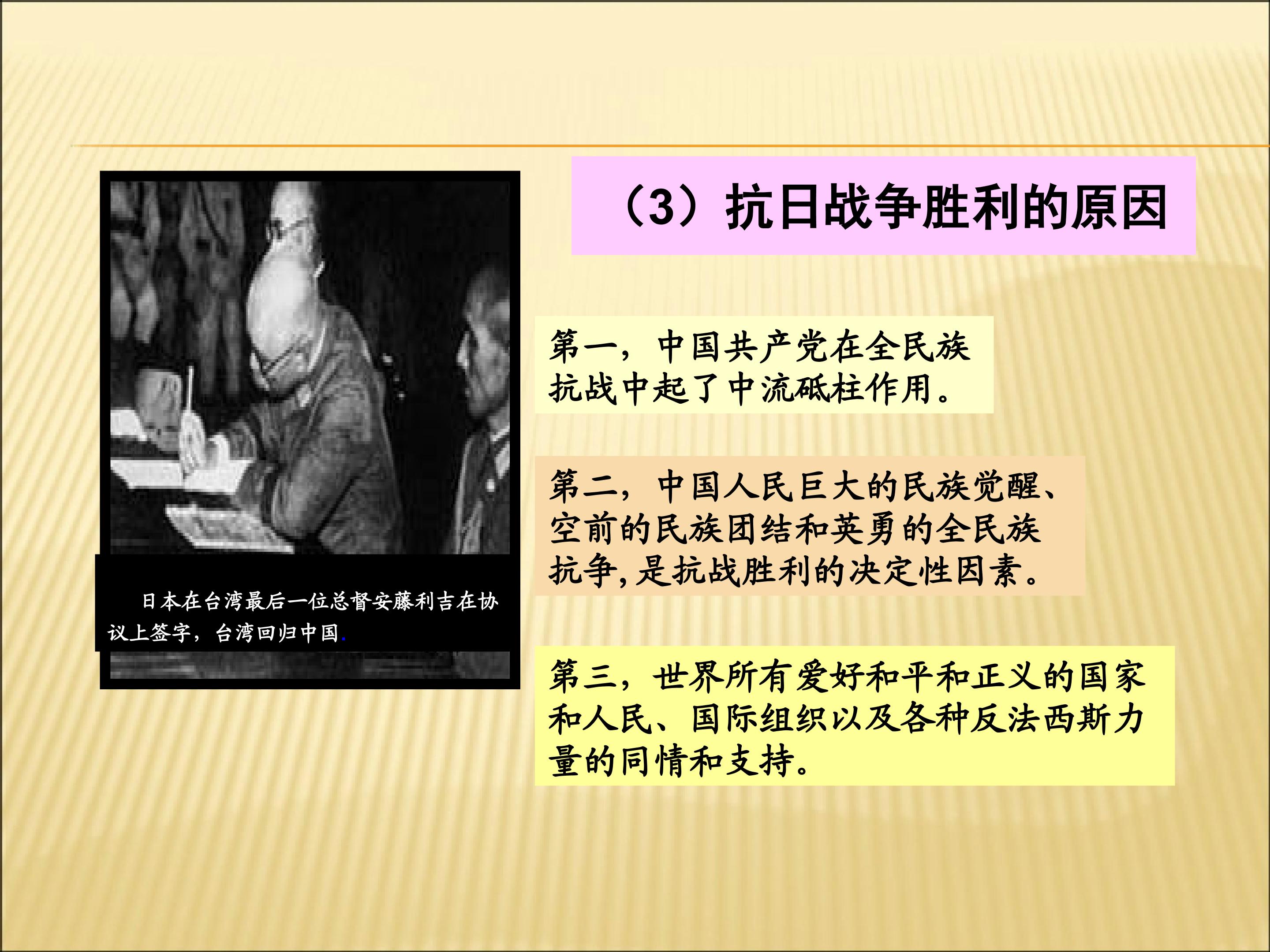 日本在台湾最后一位总督安藤利吉在协议上签字，台湾回归中国.

（3）抗日战争胜利的原因

第一，中国共产党在全民族抗战中起了中流砥柱作用。

第二，中国人民巨大的民族觉醒、空前的民族团结和英勇的全民族抗争,是抗战胜利的决定性因素。

第三，世界所有爱好和平和正义的国家和人民、国际组织以及各种反法西斯力量的同情和支持。